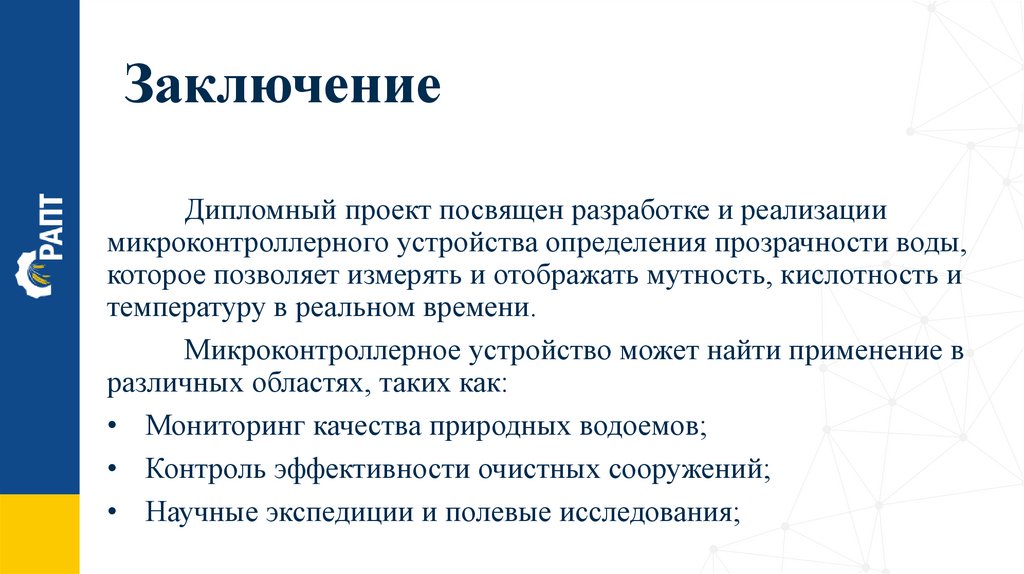 РАПТ

Заключение

Дипломный проект посвящен разработке и реализации микроконтроллерного устройства определения прозрачности воды, которое позволяет измерять и отображать мутность, кислотность и температуру в реальном времени.

Микроконтроллерное устройство может найти применение в различных областях, таких как:

• Мониторинг качества природных водоемов;
• Контроль эффективности очистных сооружений;
• Научные экспедиции и полевые исследования;